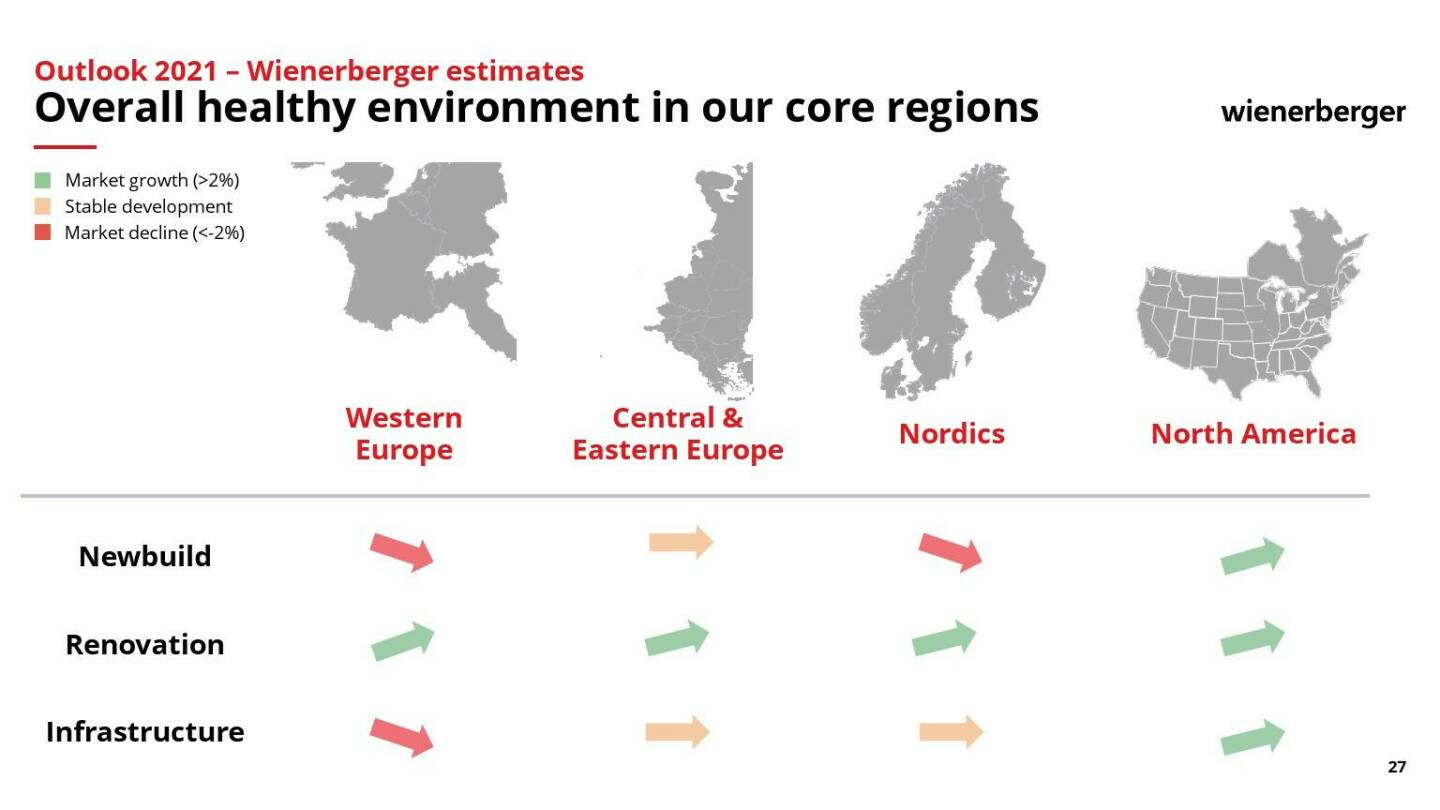 Outlook 2021 – Wienerberger estimates
Overall healthy environment in our core regions

wienerberger

Market growth (>2%)
Stable development
Market decline (<-2%)

Western Europe

Central & Eastern Europe

Nordics

North America

Newbuild

Renovation

Infrastructure

27